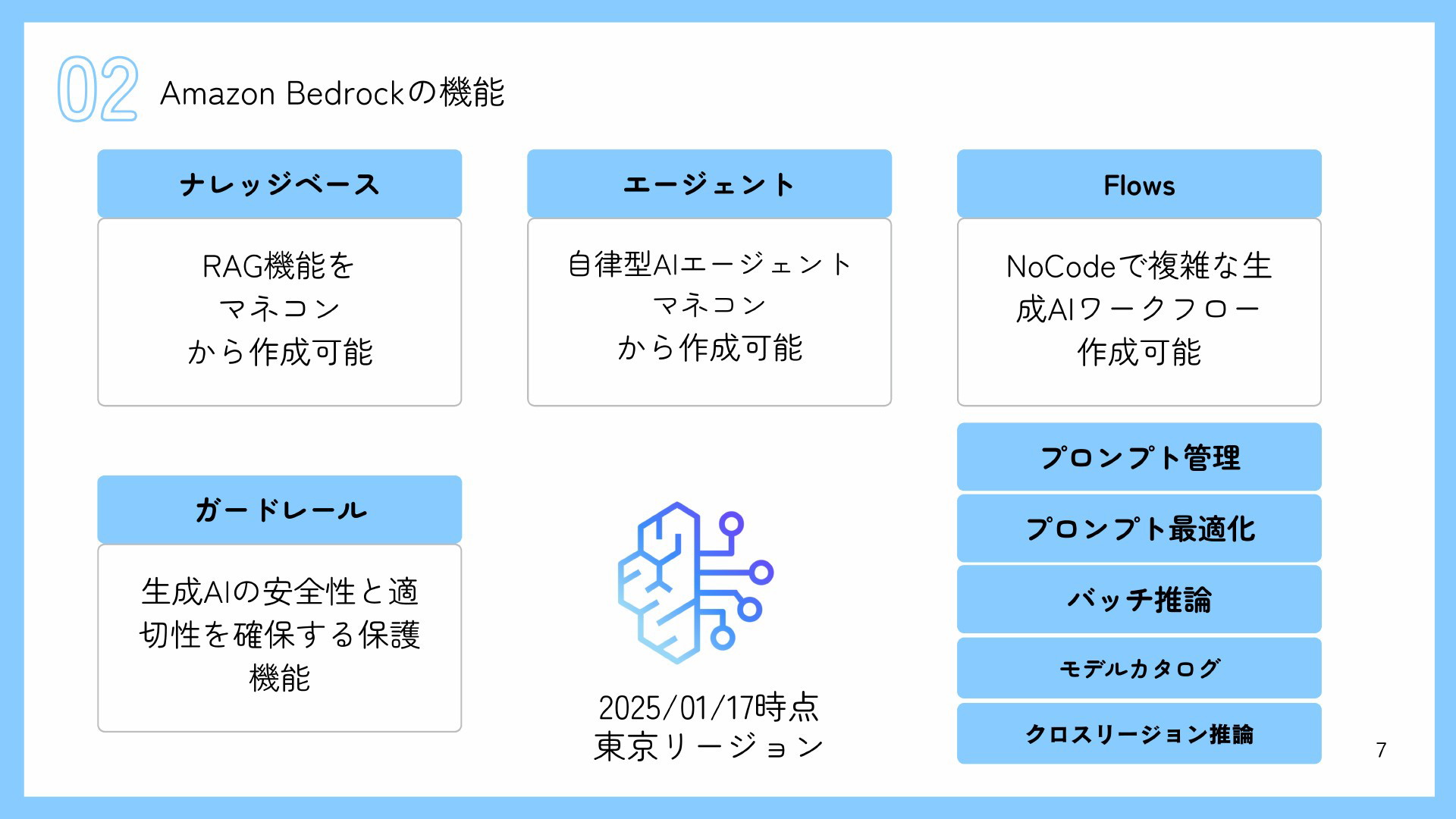 02 Amazon Bedrockの機能

ナレッジベース

RAG機能を
マネコン
から作成可能

エージェント

自律型AIエージェント
マネコン
から作成可能

Flows

NoCodeで複雑な生成AIワークフロー作成可能

ガードレール

生成AIの安全性と適切性を確保する保護機能

2025/01/17時点
東京リージョン

プロンプト管理

プロンプト最適化

バッチ推論

モデルカタログ

クロスリージョン推論

7